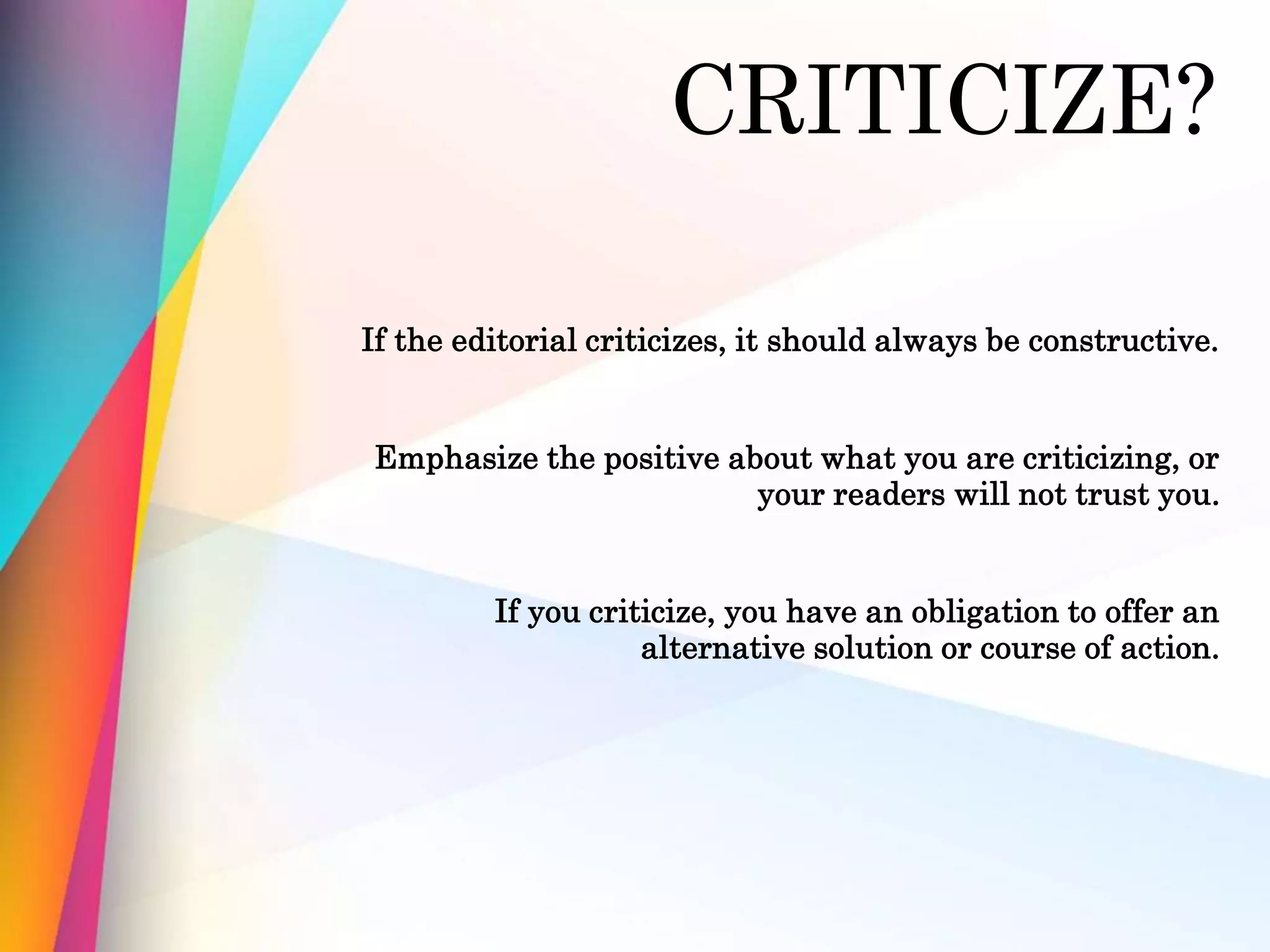 CRITICIZE?

If the editorial criticizes, it should always be constructive.

Emphasize the positive about what you are criticizing, or your readers will not trust you.

If you criticize, you have an obligation to offer an alternative solution or course of action.